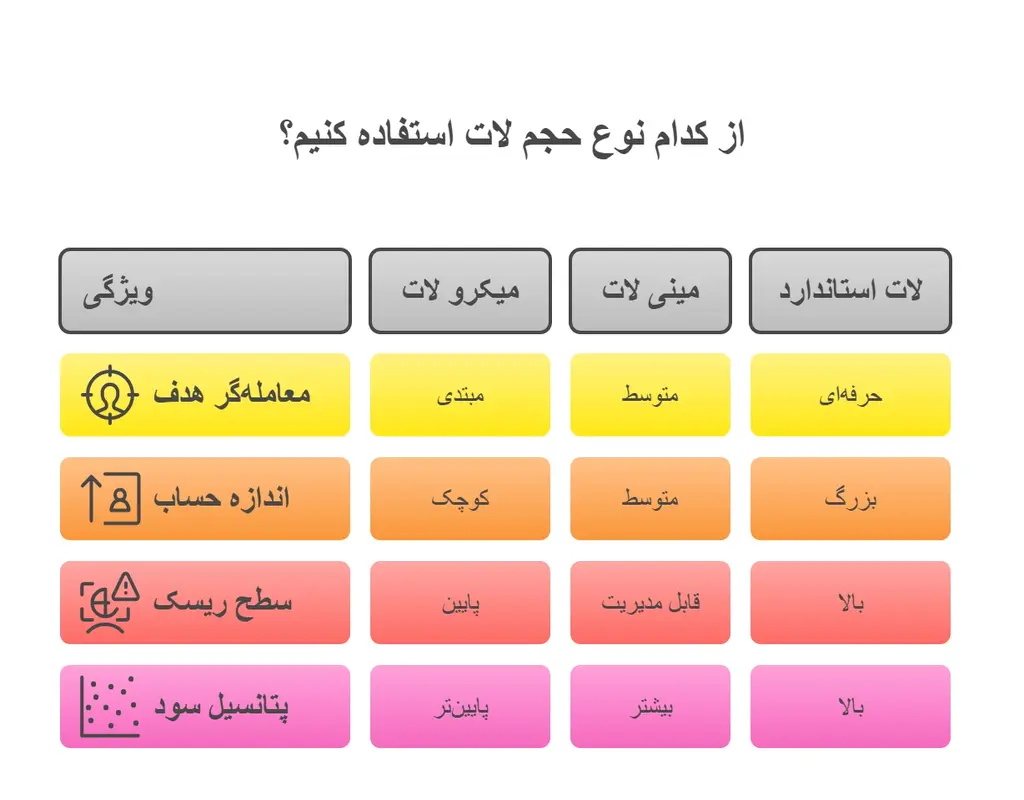 از کدام نوع حجم لات استفاده کنیم؟

| ویژگی | میکرو لات | مینی لات | لات استاندارد |
|---|---|---|---|
| معامله‌گر هدف | مبتدی | متوسط | حرفه‌ای |
| اندازه حساب | کوچک | متوسط | بزرگ |
| سطح ریسک | پایین | قابل مدیریت | بالا |
| پتانسیل سود | پایین‌تر | بیشتر | بالا |